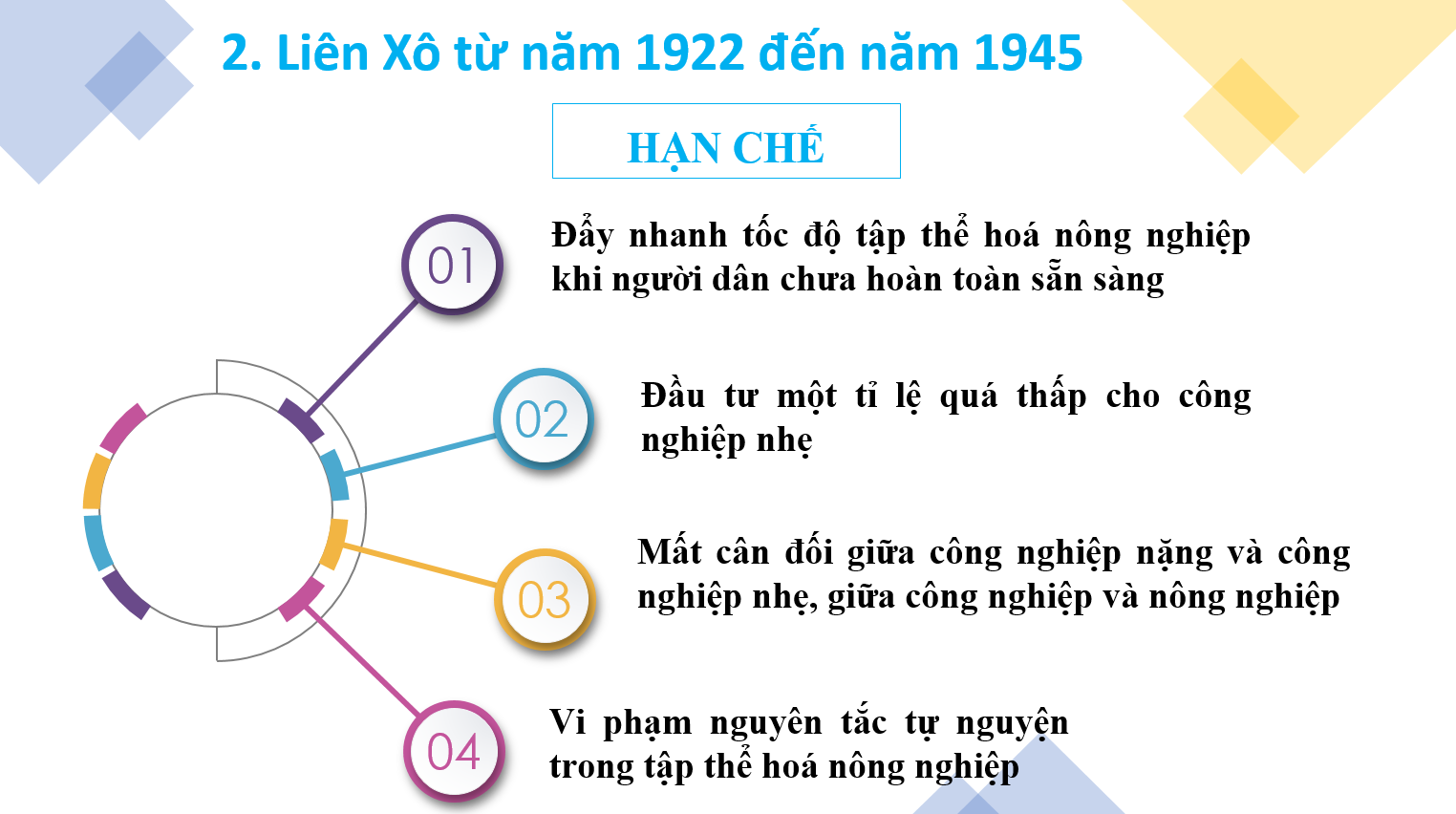 2. Liên Xô từ năm 1922 đến năm 1945

HẠN CHẾ

01

Đẩy nhanh tốc độ tập thể hoá nông nghiệp khi người dân chưa hoàn toàn sẵn sàng

02

Đầu tư một tỉ lệ quá thấp cho công nghiệp nhẹ

03

Mất cân đối giữa công nghiệp nặng và công nghiệp nhẹ, giữa công nghiệp và nông nghiệp

04

Vi phạm nguyên tắc tự nguyện trong tập thể hoá nông nghiệp